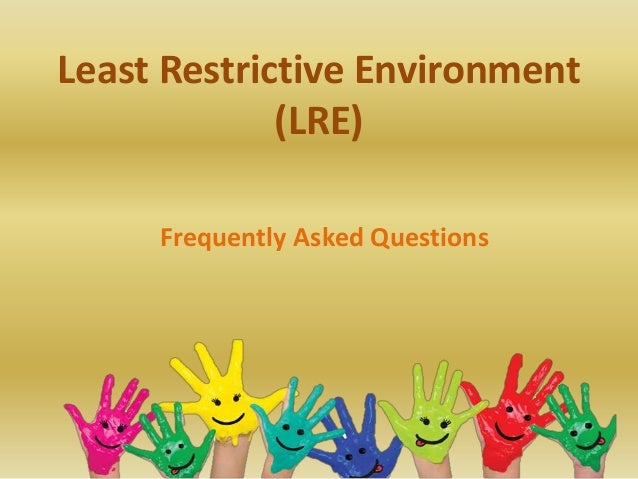 Least Restrictive Environment
(LRE)

Frequently Asked Questions